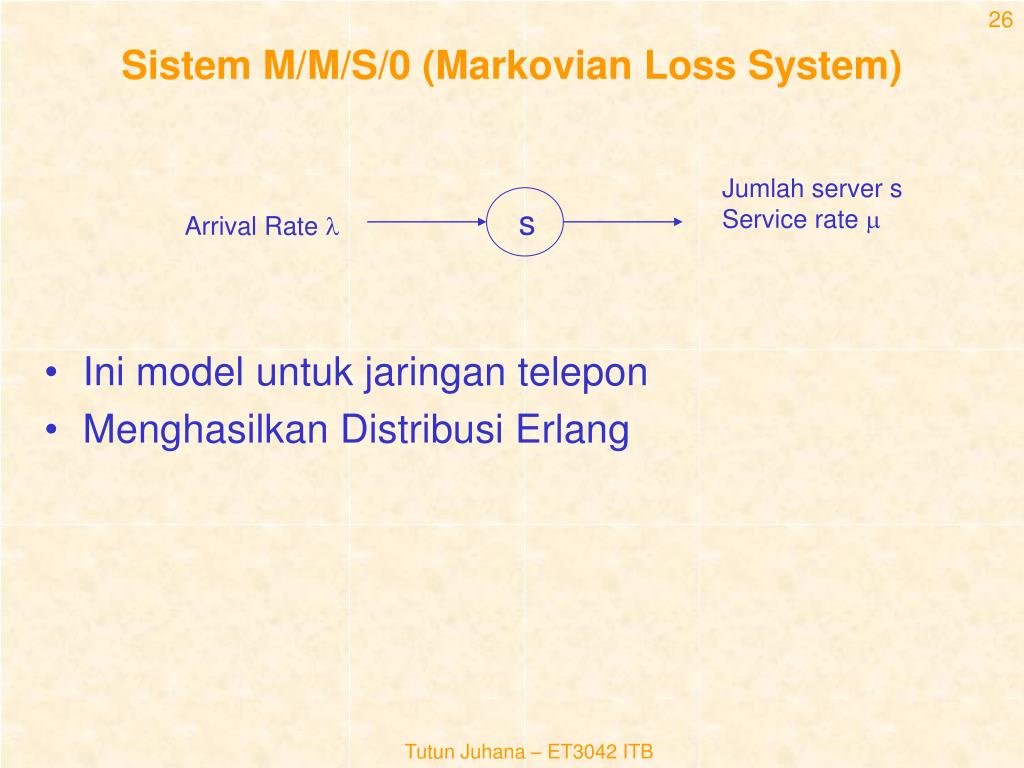 26

Sistem M/M/S/0 (Markovian Loss System)

Arrival Rate $\lambda$

s

Jumlah server s
Service rate $\mu$

• Ini model untuk jaringan telepon
• Menghasilkan Distribusi Erlang

Tutun Juhana – ET3042 ITB